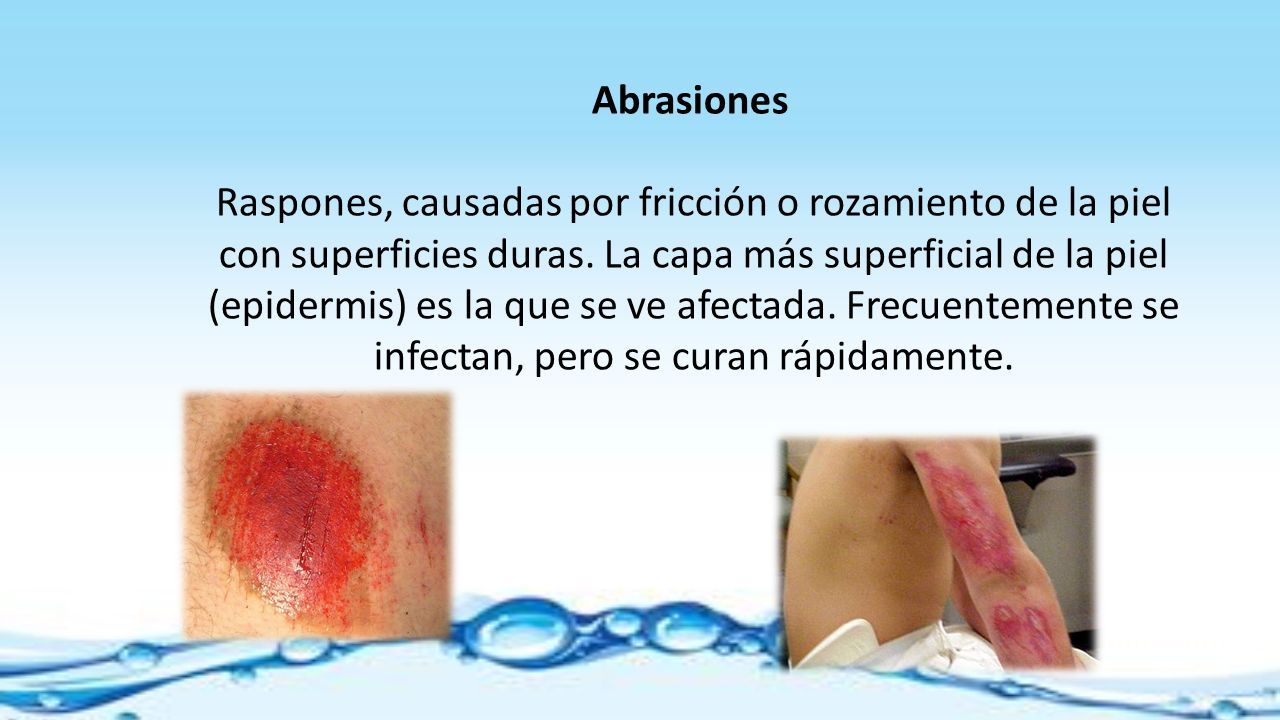 Abrasiones

Raspones, causadas por fricción o rozamiento de la piel con superficies duras. La capa más superficial de la piel (epidermis) es la que se ve afectada. Frecuentemente se infectan, pero se curan rápidamente.